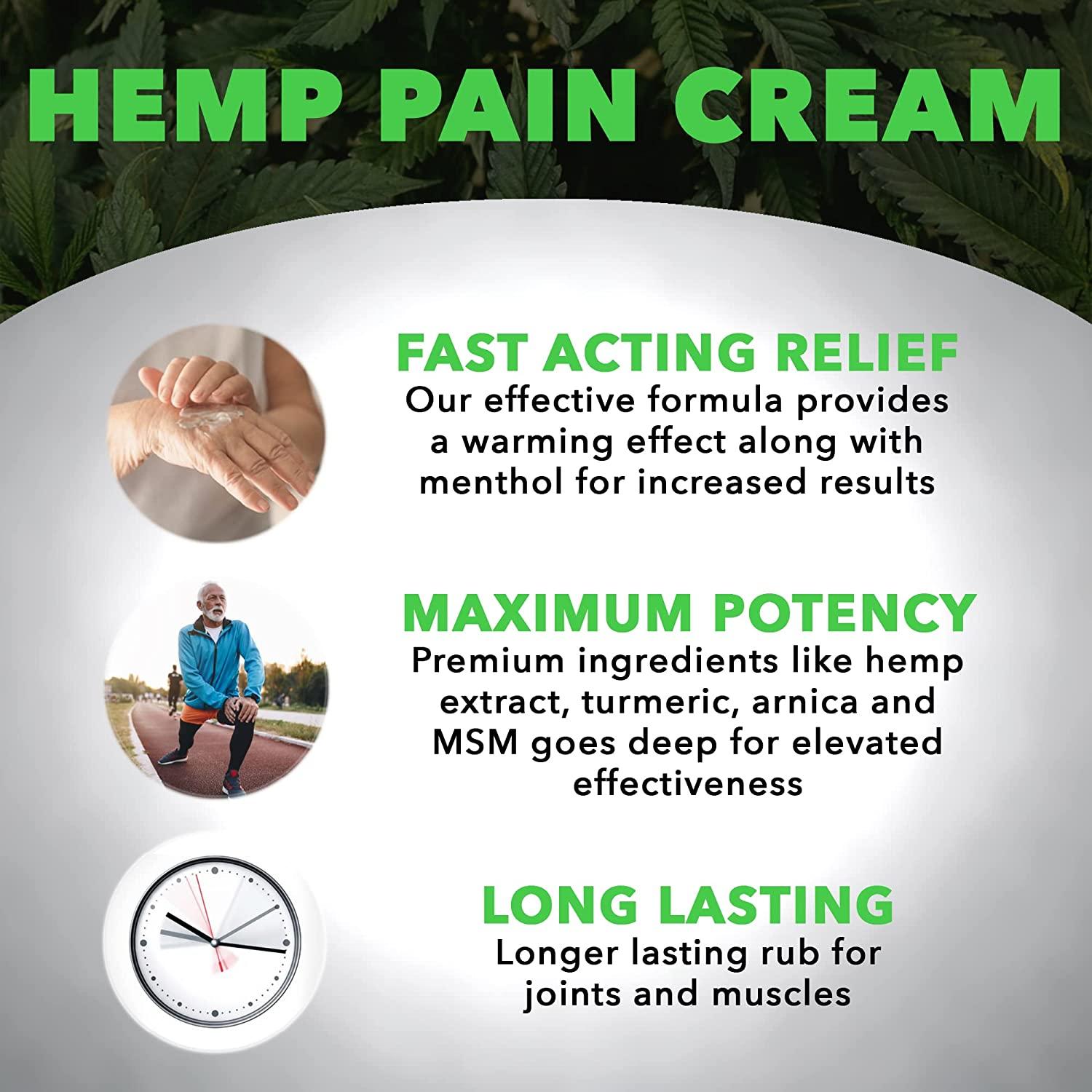 HEMP PAIN CREAM

FAST ACTING RELIEF
Our effective formula provides a warming effect along with menthol for increased results

MAXIMUM POTENCY
Premium ingredients like hemp extract, turmeric, arnica and MSM goes deep for elevated effectiveness

LONG LASTING
Longer lasting rub for joints and muscles